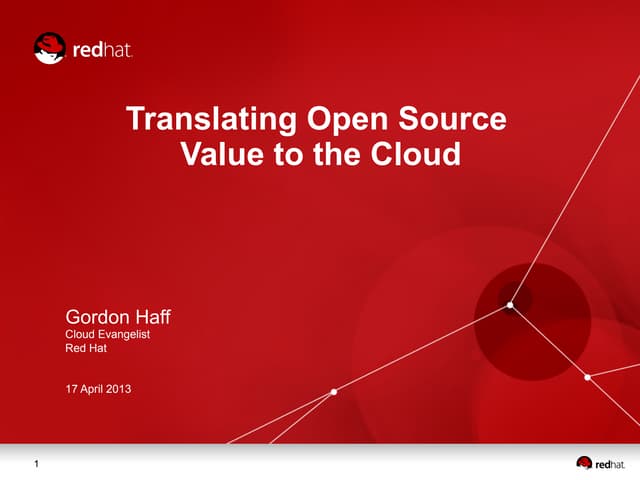 redhat.

Translating Open Source Value to the Cloud

Gordon Haff
Cloud Evangelist
Red Hat

17 April 2013

1

redhat.